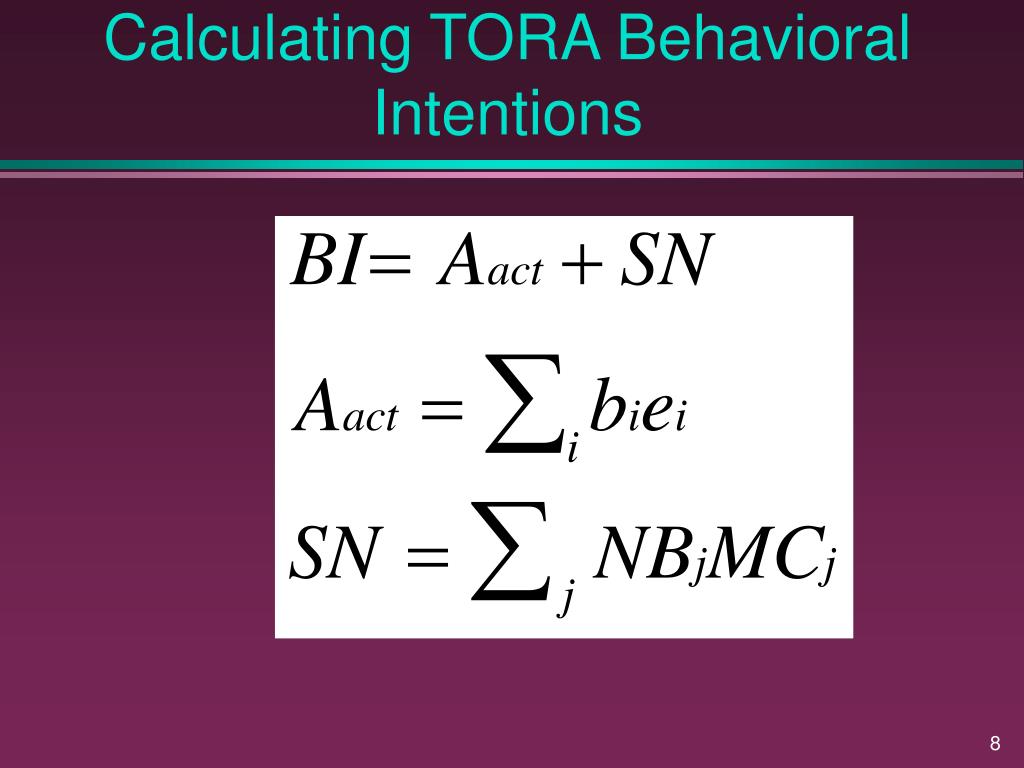 Calculating TORA Behavioral Intentions

$BI = A_{act} + SN$

$A_{act} = \sum_i b_i e_i$

$SN = \sum_j NB_j MC_j$

8